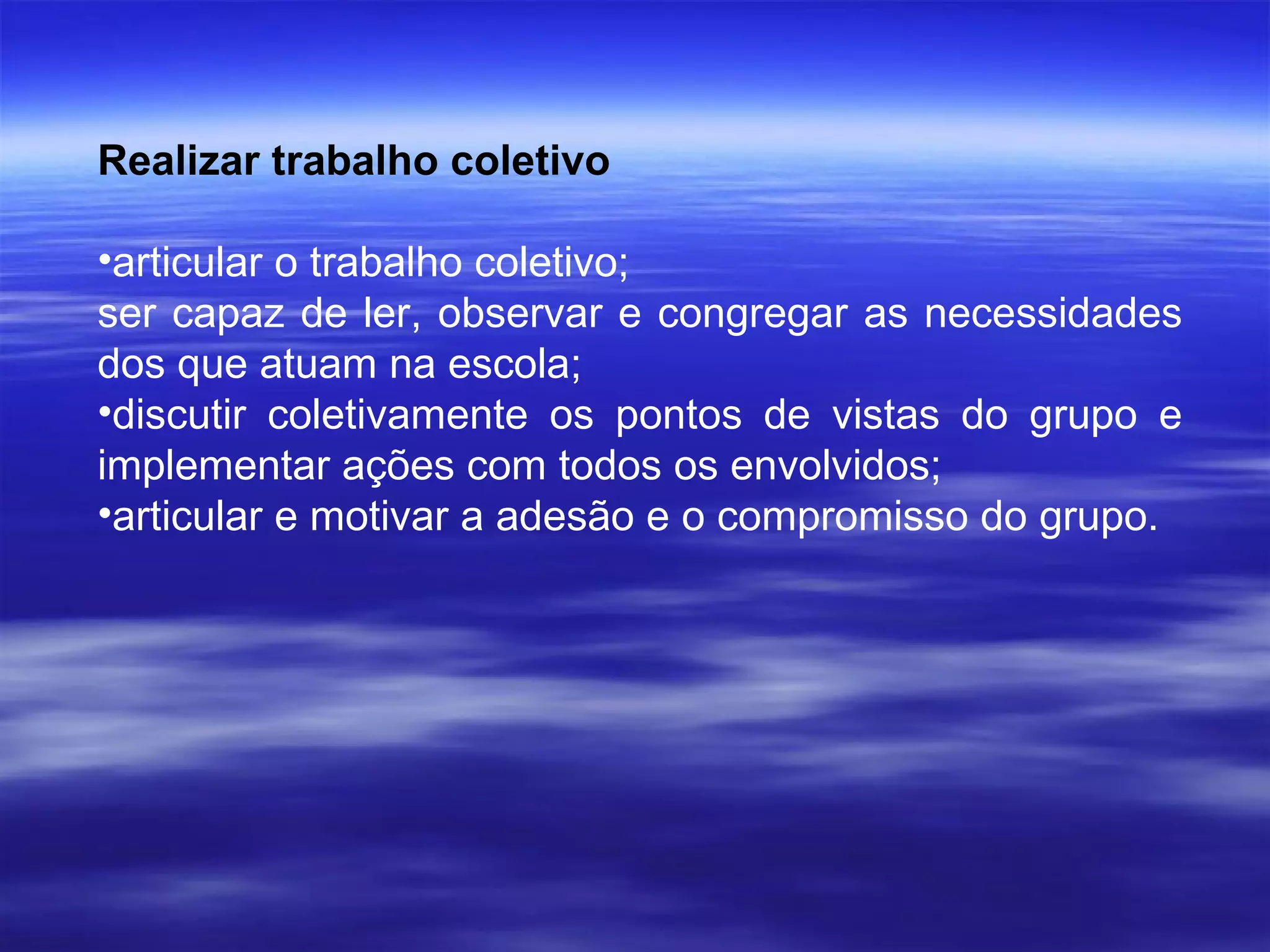 Realizar trabalho coletivo

•articular o trabalho coletivo;
ser capaz de ler, observar e congregar as necessidades dos que atuam na escola;
•discutir coletivamente os pontos de vistas do grupo e implementar ações com todos os envolvidos;
•articular e motivar a adesão e o compromisso do grupo.